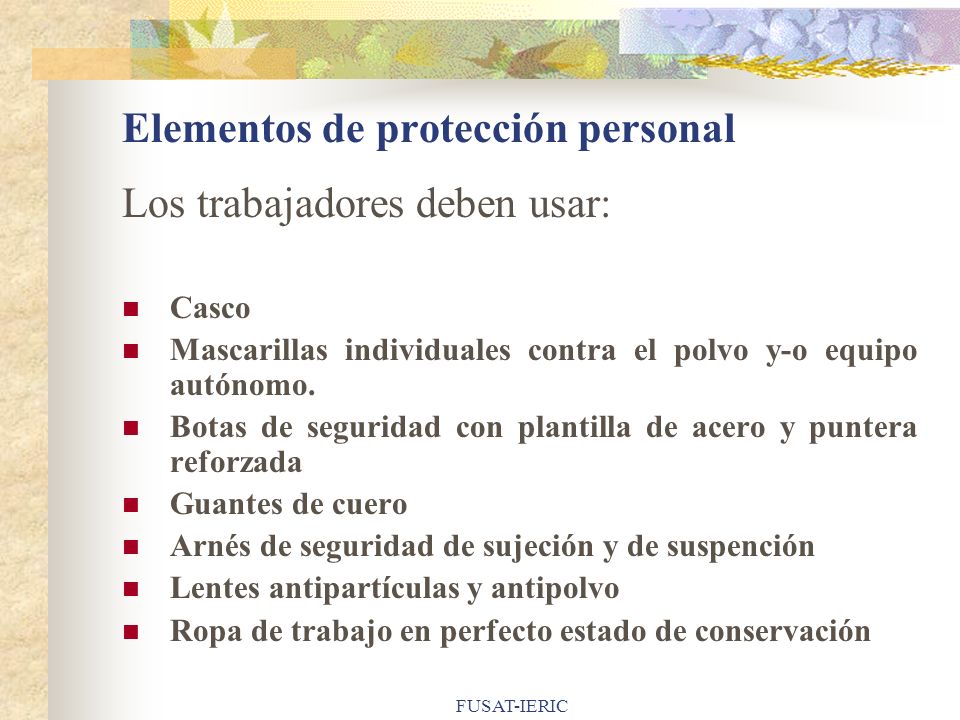 Elementos de protección personal

Los trabajadores deben usar:

- Casco
- Mascarillas individuales contra el polvo y-o equipo autónomo.
- Botas de seguridad con plantilla de acero y puntera reforzada
- Guantes de cuero
- Arnés de seguridad de sujeción y de suspención
- Lentes antipartículas y antipolvo
- Ropa de trabajo en perfecto estado de conservación

FUSAT-IERIC